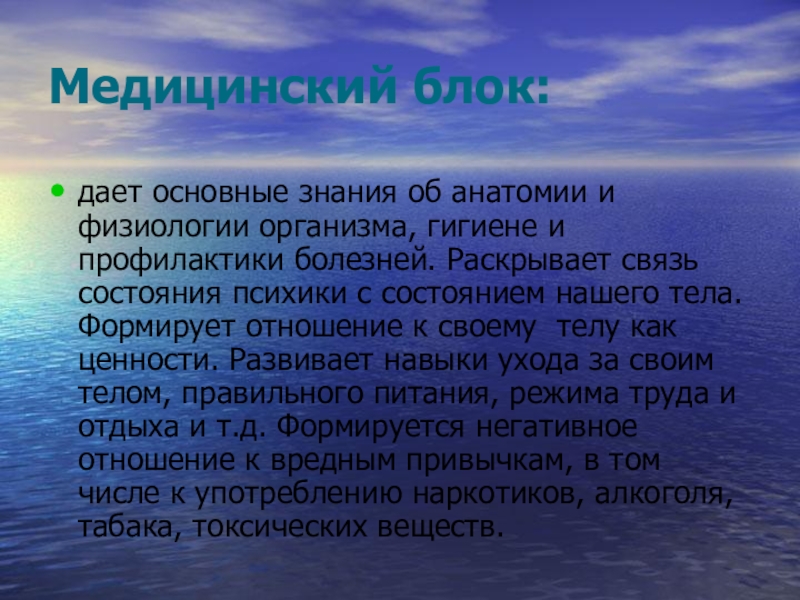 Медицинский блок:

• дает основные знания об анатомии и физиологии организма, гигиене и профилактики болезней. Раскрывает связь состояния психики с состоянием нашего тела. Формирует отношение к своему телу как ценности. Развивает навыки ухода за своим телом, правильного питания, режима труда и отдыха и т.д. Формируется негативное отношение к вредным привычкам, в том числе к употреблению наркотиков, алкоголя, табака, токсических веществ.